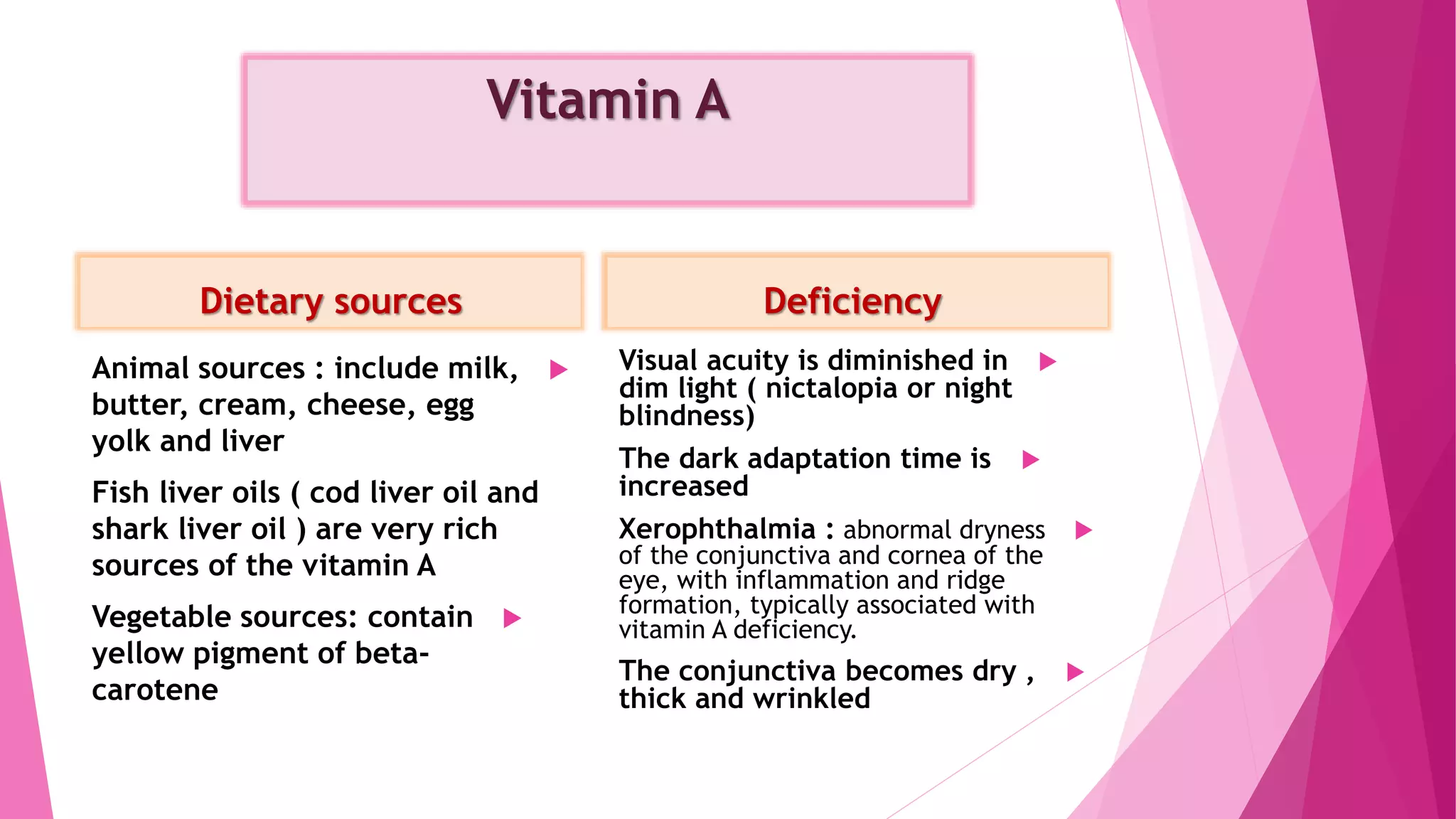 Vitamin A

Dietary sources

Animal sources : include milk, butter, cream, cheese, egg yolk and liver

Fish liver oils ( cod liver oil and shark liver oil ) are very rich sources of the vitamin A

Vegetable sources: contain yellow pigment of beta-carotene

Deficiency

Visual acuity is diminished in dim light ( nictalopia or night blindness)

The dark adaptation time is increased

Xerophthalmia : abnormal dryness of the conjunctiva and cornea of the eye, with inflammation and ridge formation, typically associated with vitamin A deficiency.

The conjunctiva becomes dry , thick and wrinkled